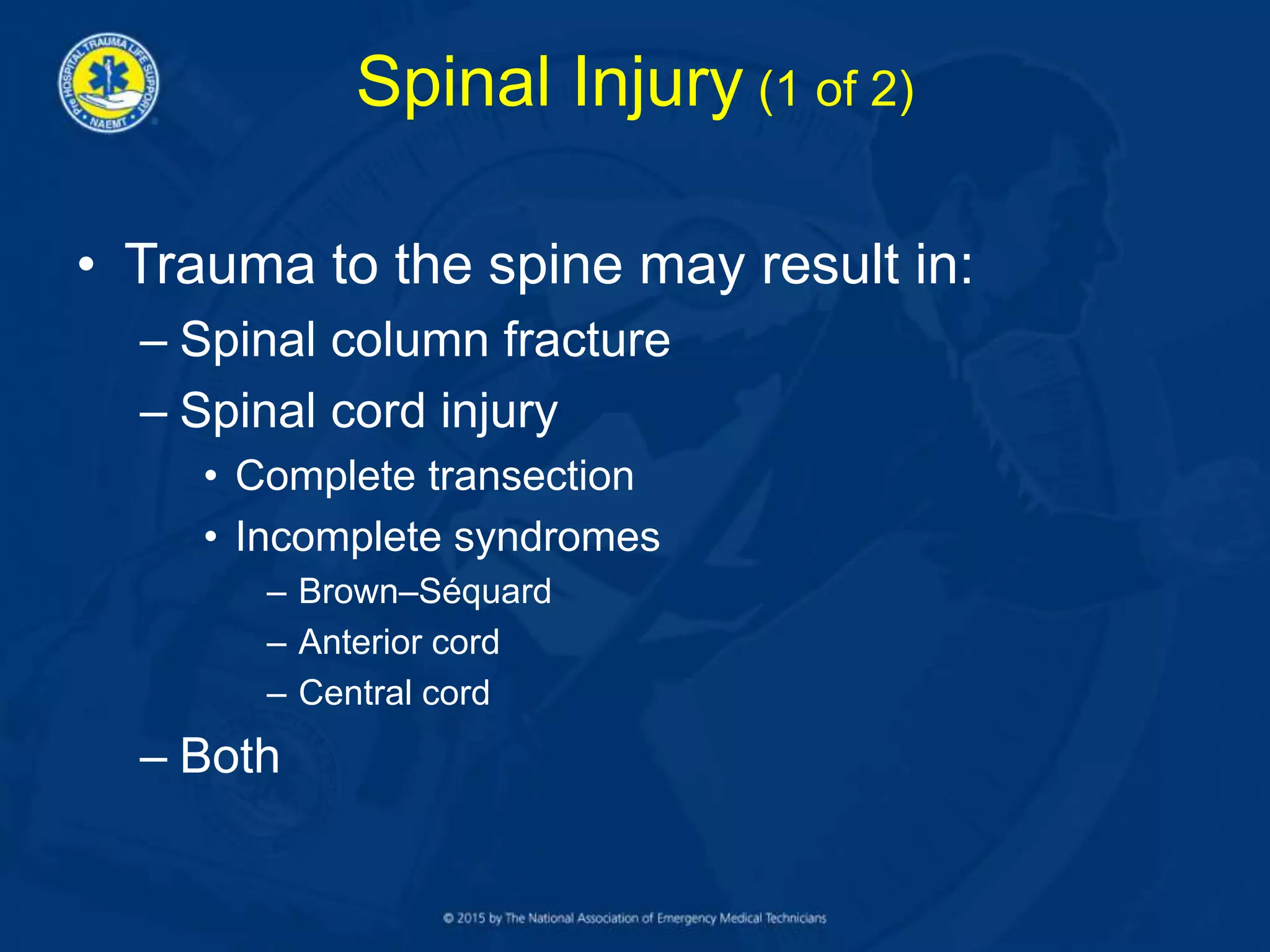 PRE HOSPITAL TRAUMA LIFE SUPPORT
NAEMT

Spinal Injury (1 of 2)

• Trauma to the spine may result in:
– Spinal column fracture
– Spinal cord injury
• Complete transection
• Incomplete syndromes
– Brown–Séquard
– Anterior cord
– Central cord
– Both

© 2015 by The National Association of Emergency Medical Technicians